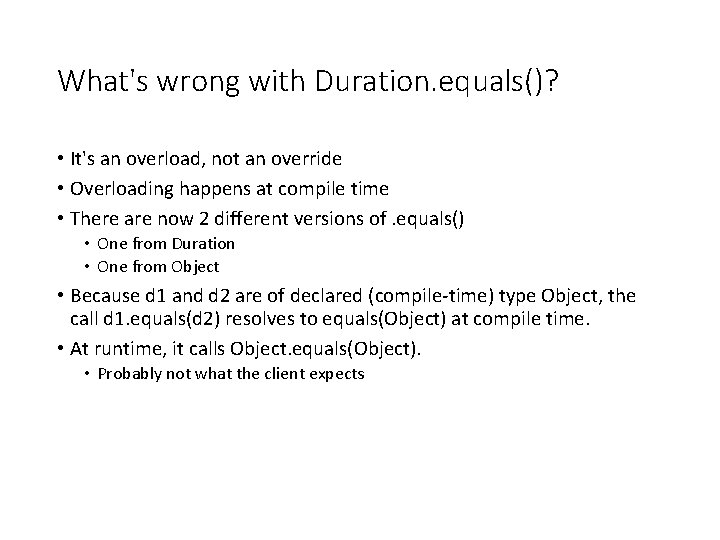 What's wrong with Duration.equals()?

• It's an overload, not an override
• Overloading happens at compile time
• There are now 2 different versions of .equals()
  • One from Duration
  • One from Object
• Because d1 and d2 are of declared (compile-time) type Object, the call d1.equals(d2) resolves to equals(Object) at compile time.
• At runtime, it calls Object.equals(Object).
  • Probably not what the client expects